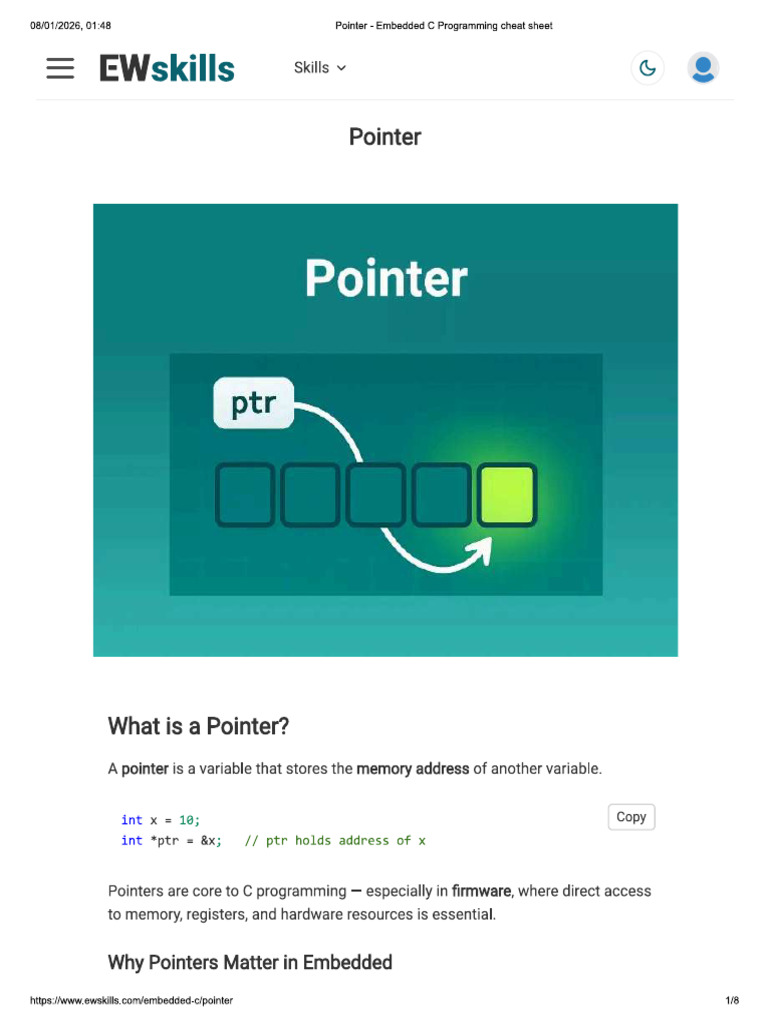 08/01/2026, 01:48 Pointer - Embedded C Programming cheat sheet

EWskills Skills

Pointer

Pointer

ptr

What is a Pointer?

A pointer is a variable that stores the memory address of another variable.

int x = 10;
int *ptr = &x;   // ptr holds address of x

Copy

Pointers are core to C programming — especially in firmware, where direct access to memory, registers, and hardware resources is essential.

Why Pointers Matter in Embedded

https://www.ewskills.com/embedded-c/pointer 1/8